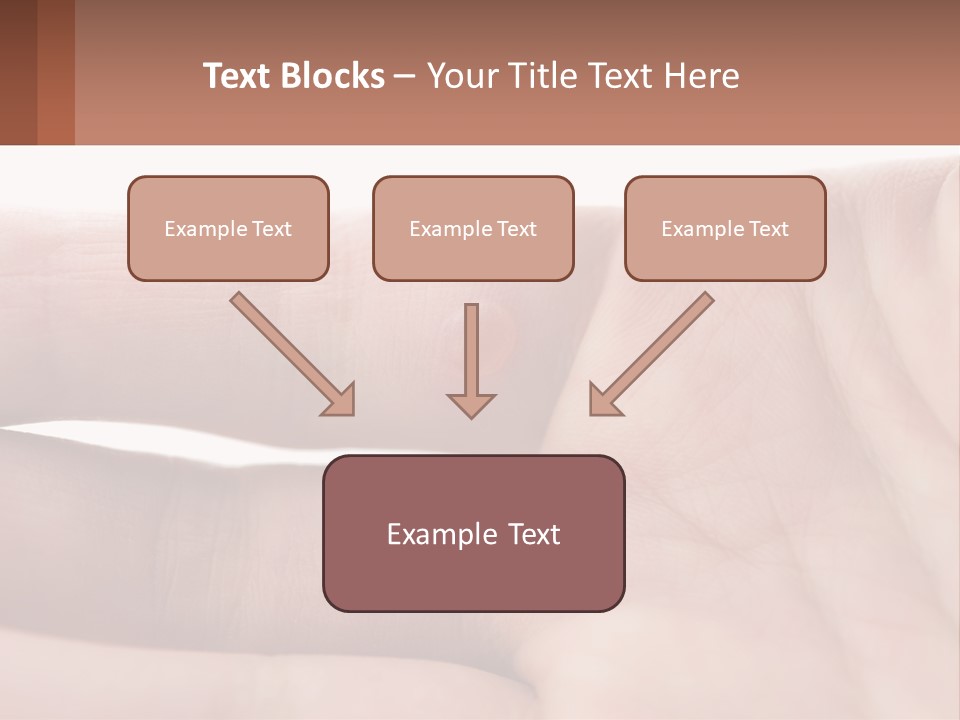 Text Blocks – Your Title Text Here

Example Text

Example Text

Example Text

Example Text